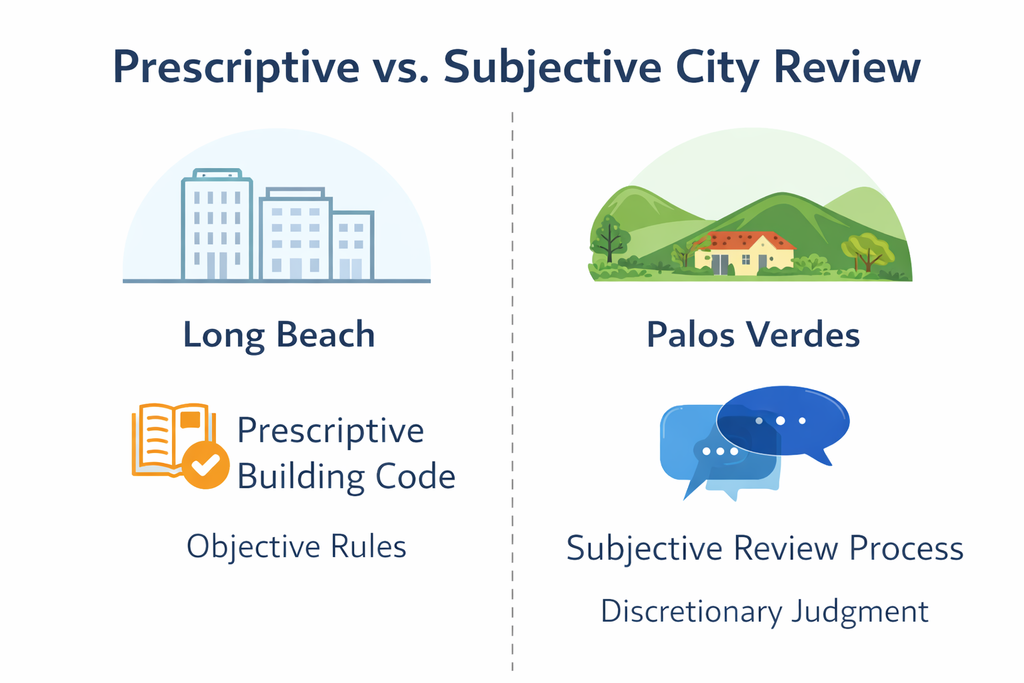 Prescriptive vs. Subjective City Review

Long Beach

Prescriptive Building Code

Objective Rules

Palos Verdes

Subjective Review Process

Discretionary Judgment